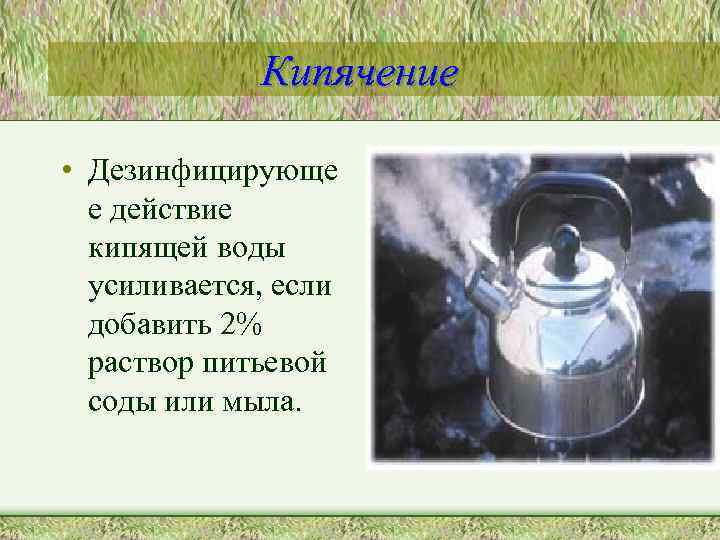 Кипячение

• Дезинфицирующее действие кипящей воды усиливается, если добавить 2% раствор питьевой соды или мыла.